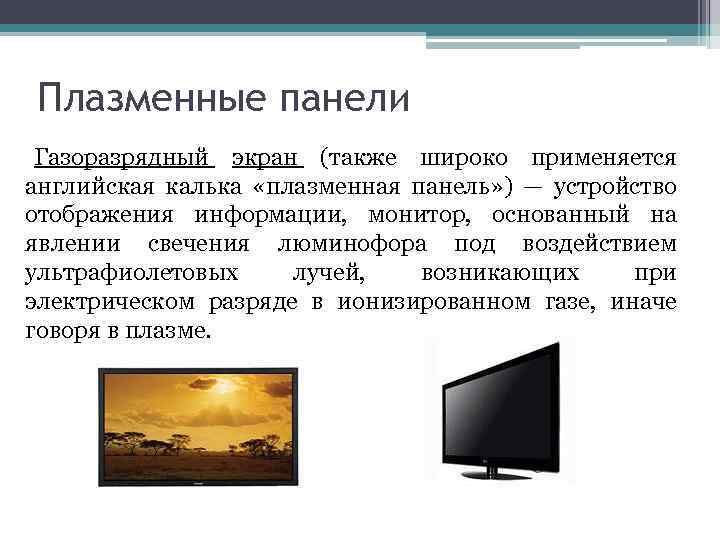 Плазменные панели

Газоразрядный экран (также широко применяется английская калька «плазменная панель») — устройство отображения информации, монитор, основанный на явлении свечения люминофора под воздействием ультрафиолетовых лучей, возникающих при электрическом разряде в ионизированном газе, иначе говоря в плазме.